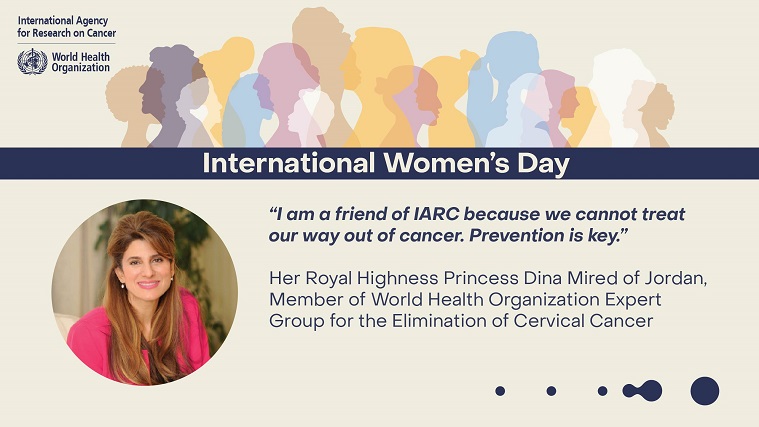 International Agency for Research on Cancer

World Health Organization

International Women's Day

"I am a friend of IARC because we cannot treat our way out of cancer. Prevention is key."

Her Royal Highness Princess Dina Mired of Jordan, Member of World Health Organization Expert Group for the Elimination of Cervical Cancer